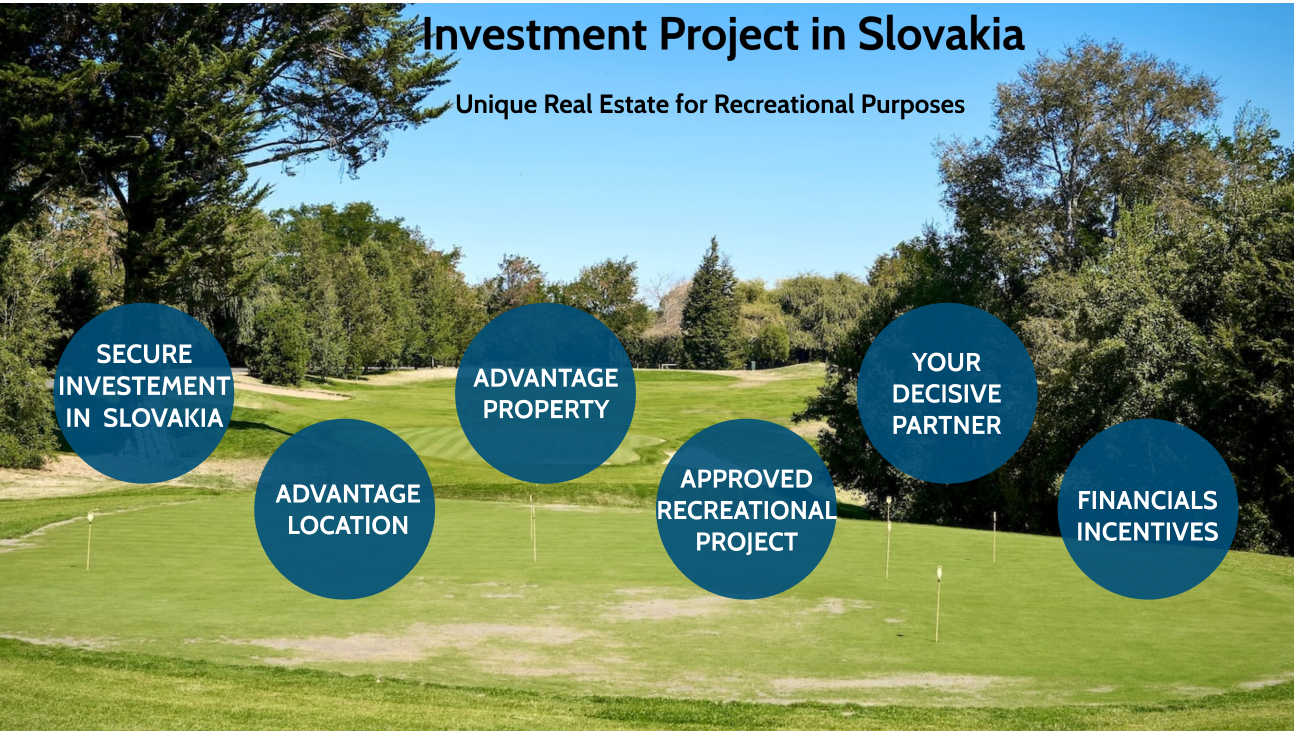 Investment Project in Slovakia

Unique Real Estate for Recreational Purposes

SECURE INVESTEMENT IN SLOVAKIA

ADVANTAGE LOCATION

ADVANTAGE PROPERTY

APPROVED RECREATIONAL PROJECT

YOUR DECISIVE PARTNER

FINANCIALS INCENTIVES